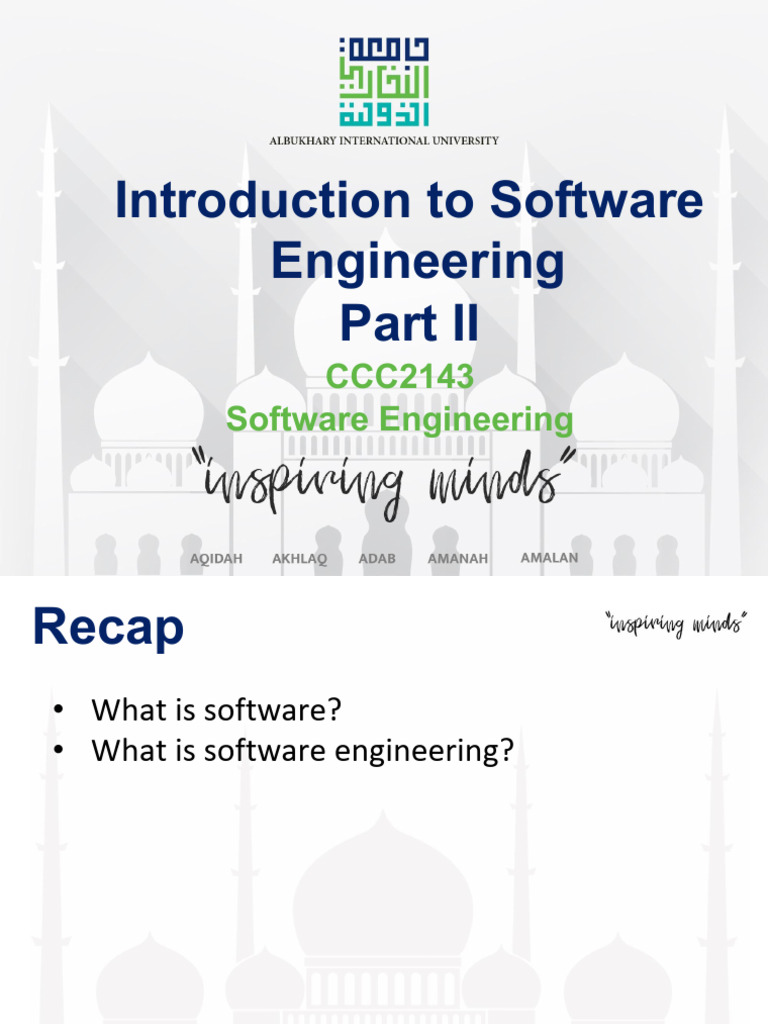 جامعة البخاري الدولية
ALBUKHARY INTERNATIONAL UNIVERSITY

Introduction to Software Engineering Part II

CCC2143
Software Engineering

"inspiring minds"

AQIDAH AKHLAQ ADAB AMANAH AMALAN

Recap

"inspiring minds"

• What is software?
• What is software engineering?